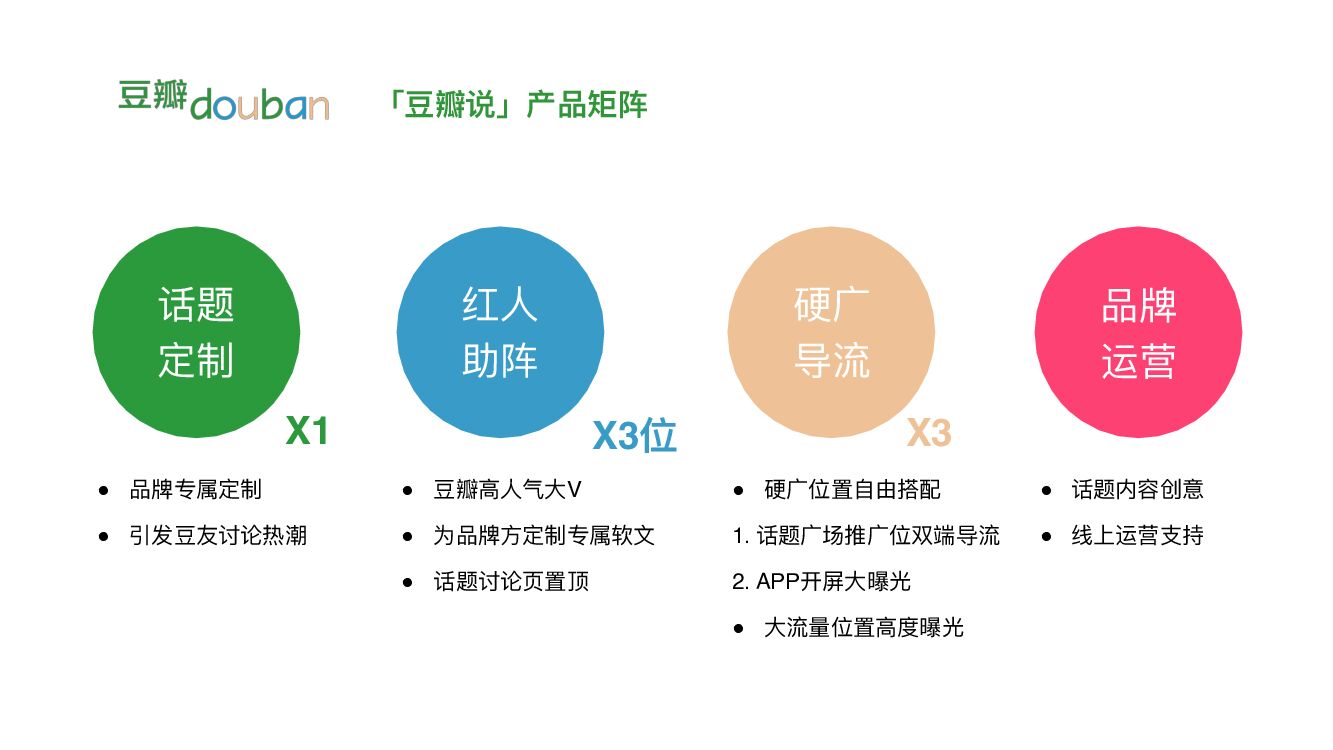 豆瓣douban

「豆瓣说」产品矩阵

话题定制

X1

- 品牌专属定制
- 引发豆友讨论热潮

红人助阵

X3位

- 豆瓣高人气大V
- 为品牌方定制专属软文
- 话题讨论页置顶

硬广导流

X3

- 硬广位置自由搭配

1. 话题广场推广位双端导流
2. APP开屏大曝光

- 大流量位置高度曝光

品牌运营

- 话题内容创意
- 线上运营支持